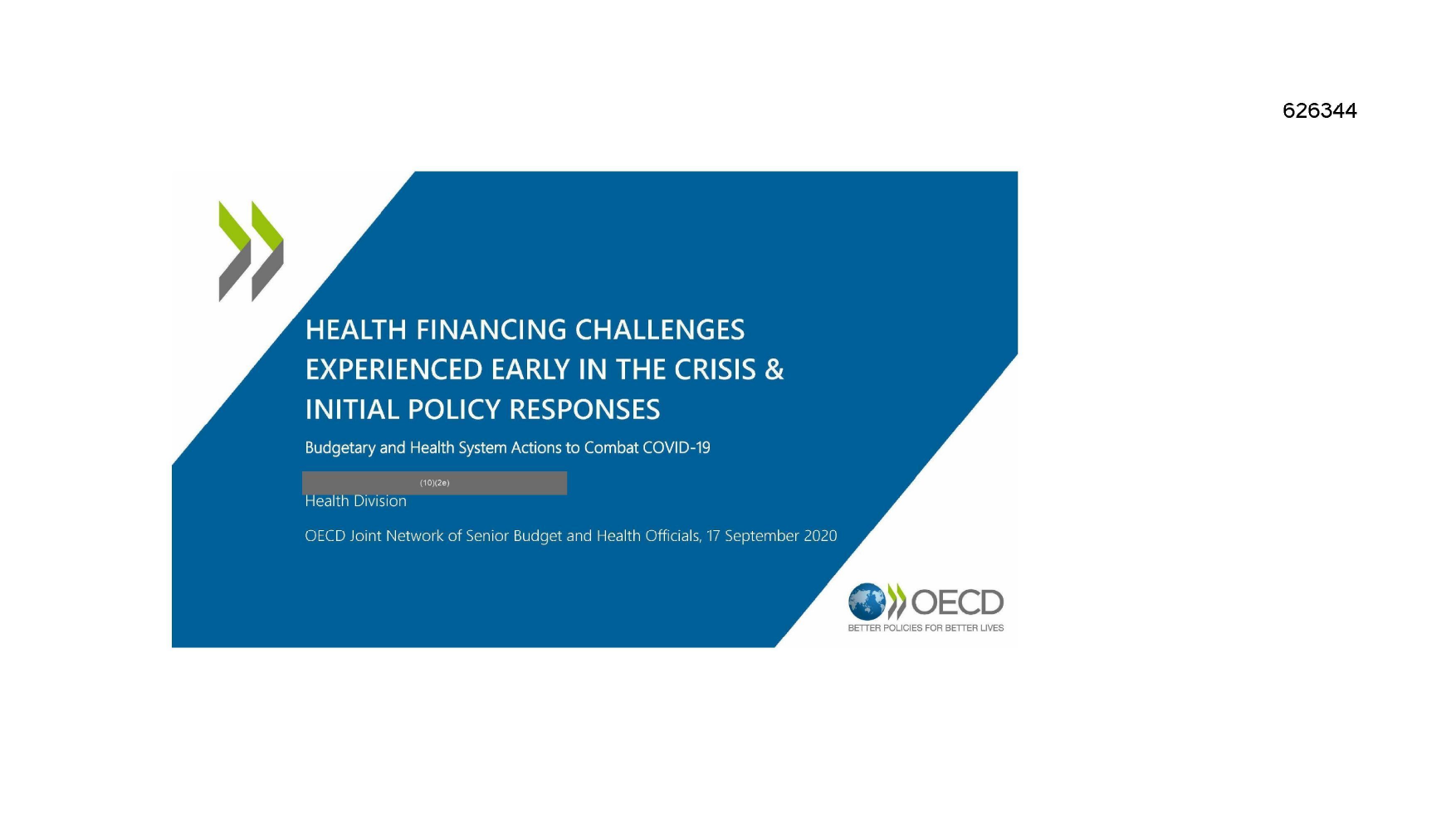 626344

HEALTH FINANCING CHALLENGES EXPERIENCED EARLY IN THE CRISIS & INITIAL POLICY RESPONSES

Budgetary and Health System Actions to Combat COVID-19

(10)(2e)

Health Division

OECD Joint Network of Senior Budget and Health Officials, 17 September 2020

OECD
BETTER POLICIES FOR BETTER LIVES